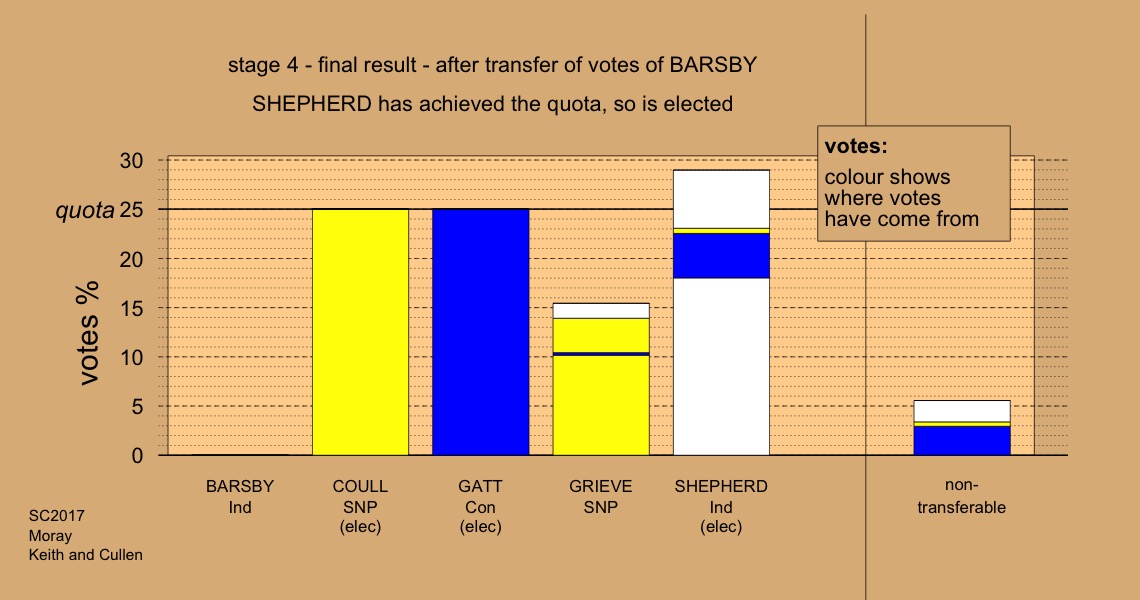 stage 4 - final result - after transfer of votes of BARSBY

SHEPHERD has achieved the quota, so is elected

votes:
colour shows where votes have come from

votes %

30
quota 25
20
15
10
5
0

BARSBY
Ind

COULL
SNP
(elec)

GATT
Con
(elec)

GRIEVE
SNP

SHEPHERD
Ind
(elec)

non-transferable

SC2017
Moray
Keith and Cullen